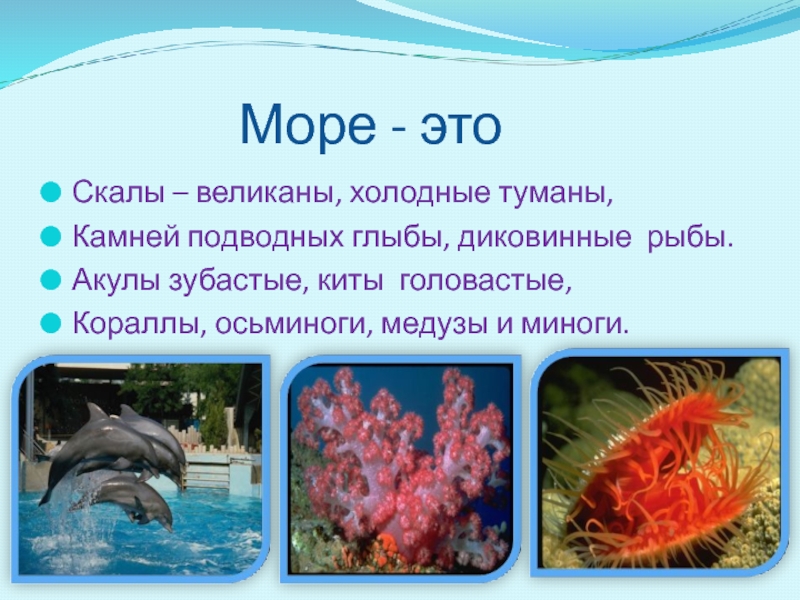 Море - это

Скалы – великаны, холодные туманы,

Камней подводных глыбы, диковинные рыбы.

Акулы зубастые, киты головастые,

Кораллы, осьминоги, медузы и миноги.